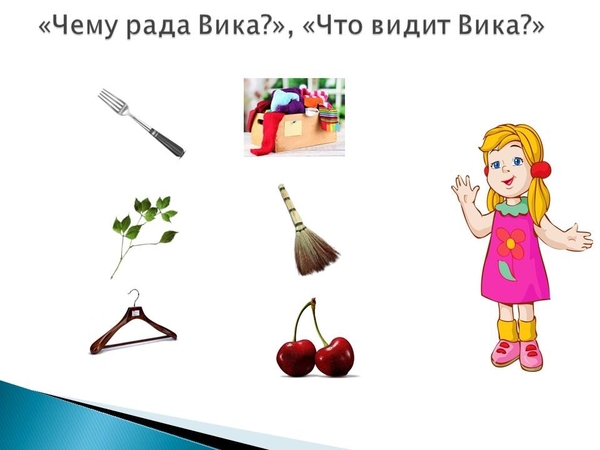 «Чему рада Вика?», «Что видит Вика?»